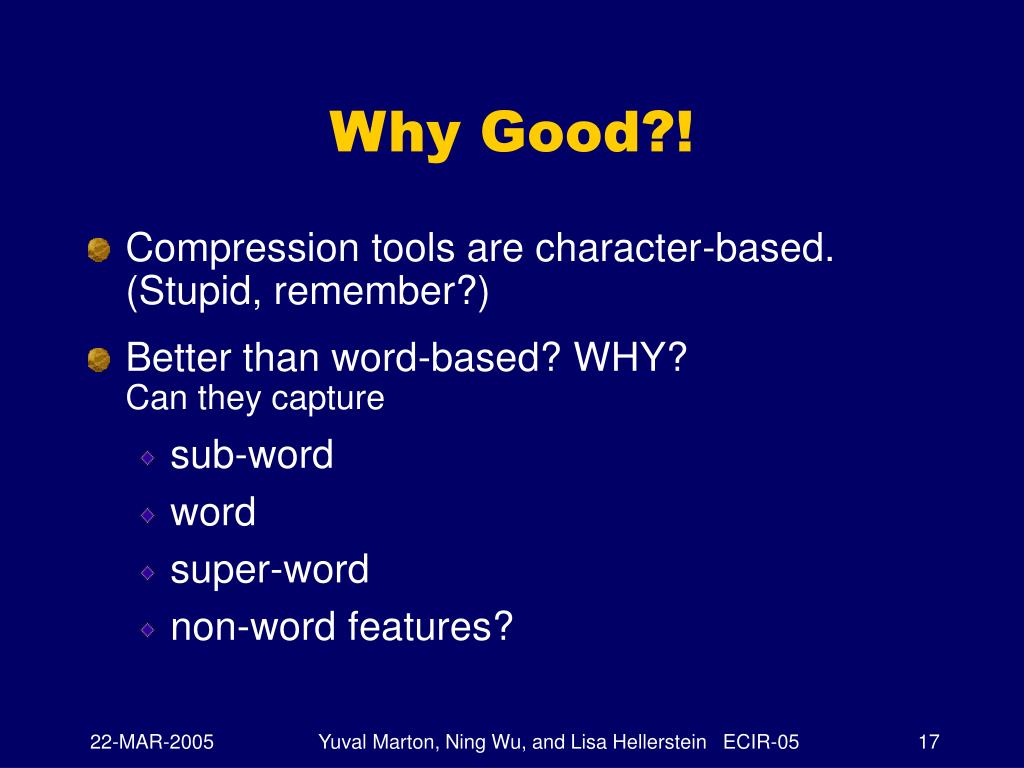 Why Good?!

Compression tools are character-based. (Stupid, remember?)

Better than word-based? WHY?
Can they capture

sub-word
word
super-word
non-word features?

22-MAR-2005 Yuval Marton, Ning Wu, and Lisa Hellerstein ECIR-05 17